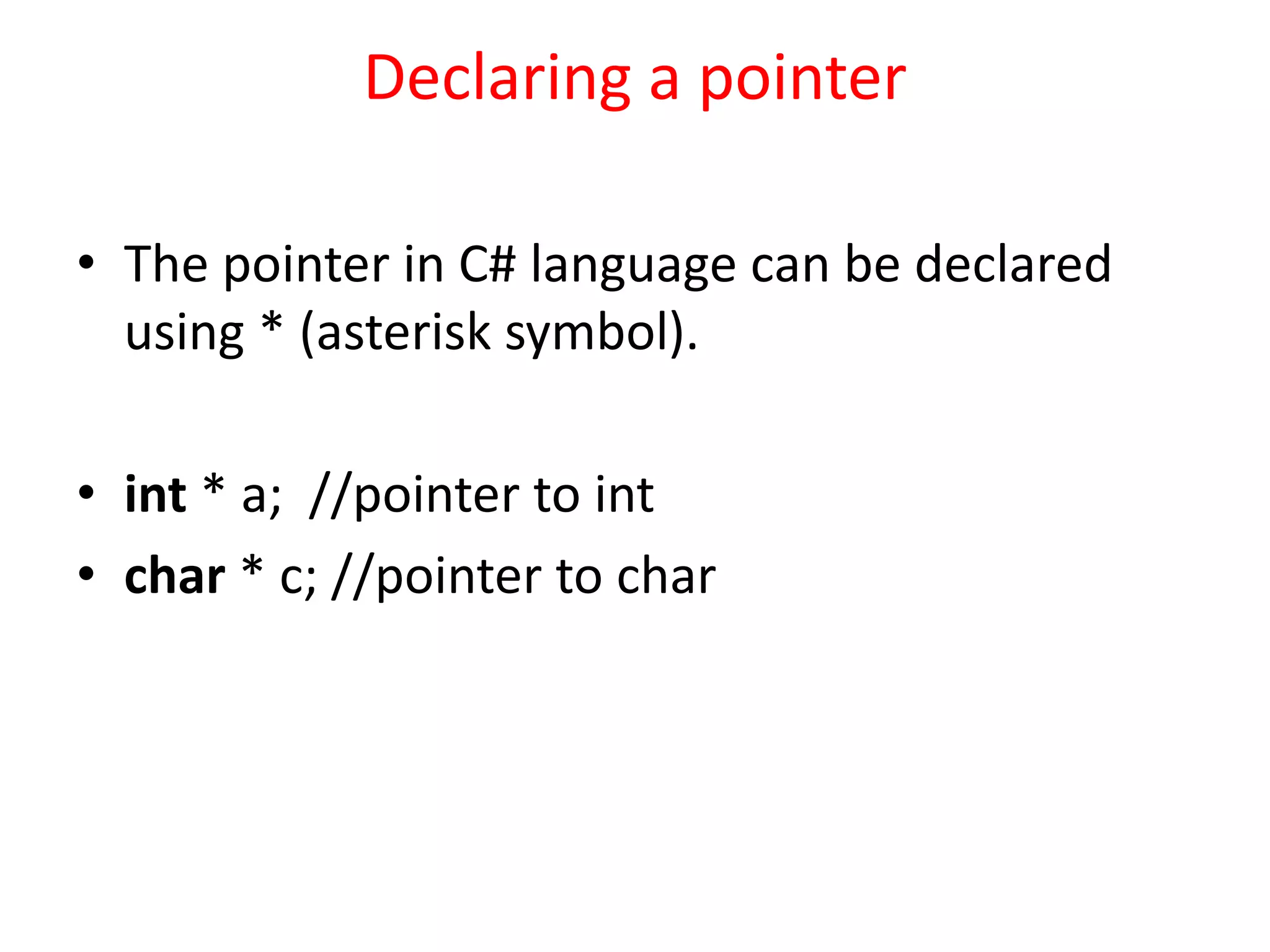 Declaring a pointer

• The pointer in C# language can be declared using * (asterisk symbol).

• int * a;  //pointer to int
• char * c; //pointer to char